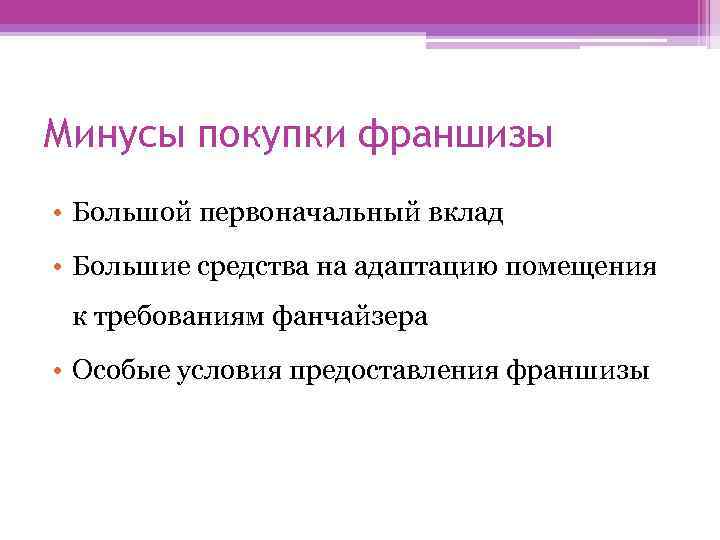 Минусы покупки франшизы

• Большой первоначальный вклад

• Большие средства на адаптацию помещения к требованиям фанчайзера

• Особые условия предоставления франшизы